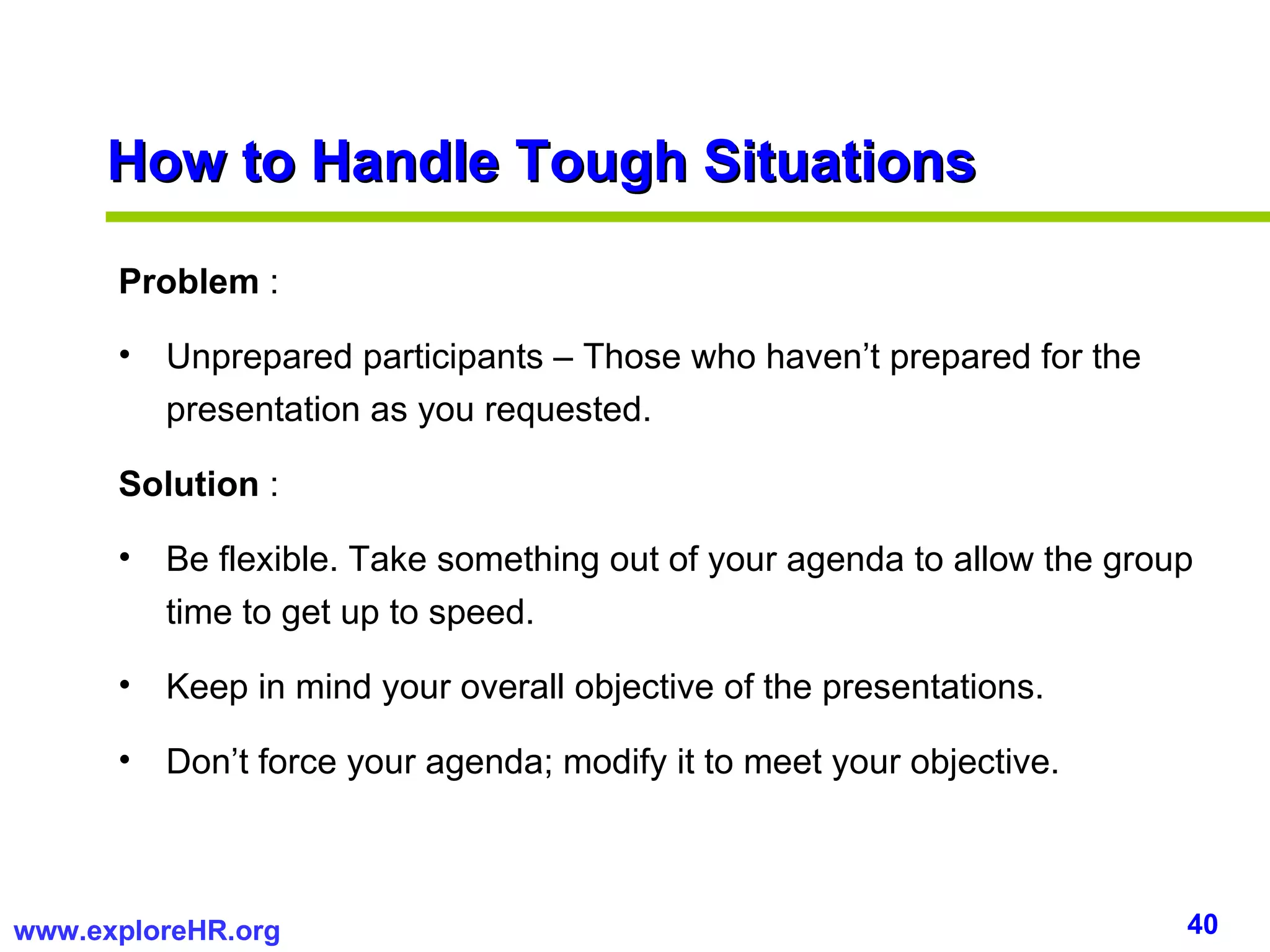 How to Handle Tough Situations

Problem :

• Unprepared participants – Those who haven’t prepared for the presentation as you requested.

Solution :

• Be flexible. Take something out of your agenda to allow the group time to get up to speed.

• Keep in mind your overall objective of the presentations.

• Don’t force your agenda; modify it to meet your objective.

www.exploreHR.org

40